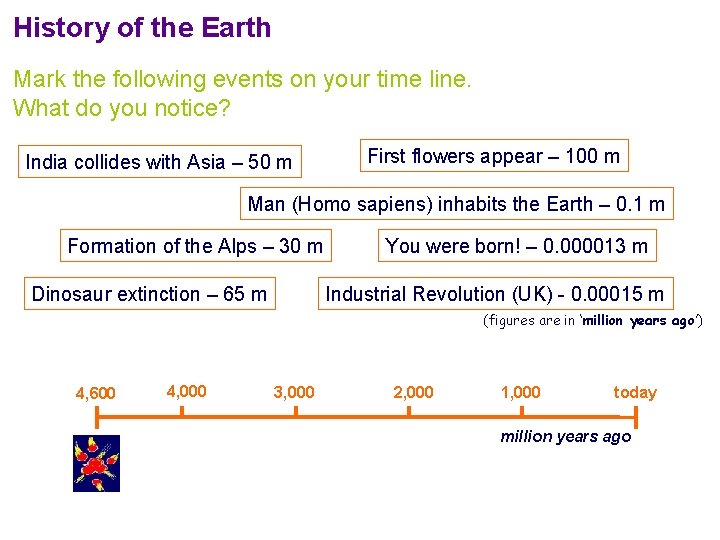 History of the Earth

Mark the following events on your time line.
What do you notice?

India collides with Asia – 50 m

First flowers appear – 100 m

Man (Homo sapiens) inhabits the Earth – 0.1 m

Formation of the Alps – 30 m

You were born! – 0.000013 m

Dinosaur extinction – 65 m

Industrial Revolution (UK) - 0.00015 m

(figures are in 'million years ago')

4,600 4,000 3,000 2,000 1,000 today

million years ago